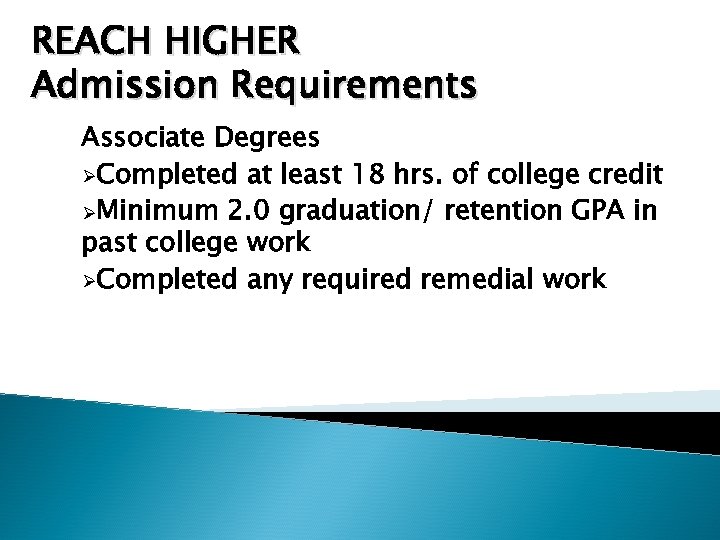 REACH HIGHER
Admission Requirements

Associate Degrees

➢Completed at least 18 hrs. of college credit

➢Minimum 2.0 graduation/ retention GPA in past college work

➢Completed any required remedial work